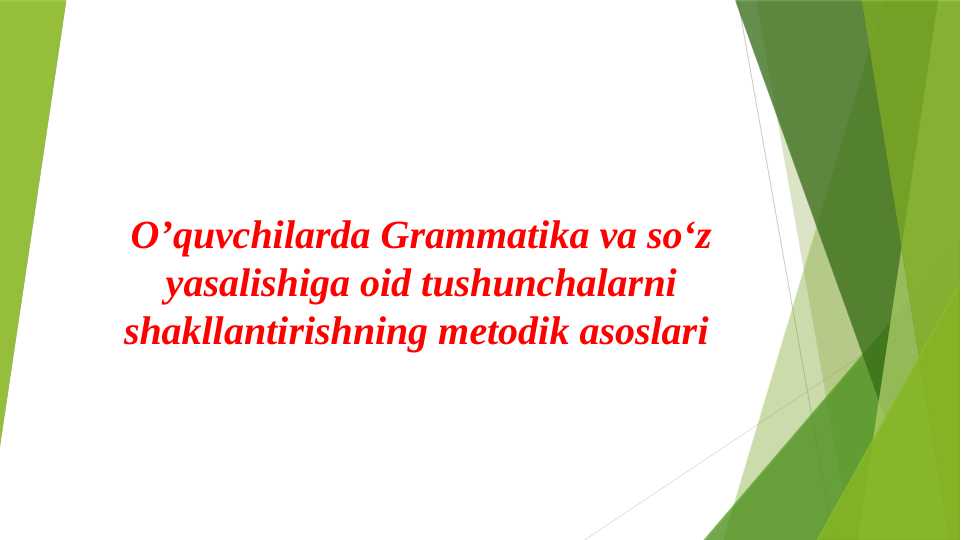 O’quvchilarda Grammatika va so‘z yasalishiga oid tushunchalarni shakllantirishning metodik asoslari